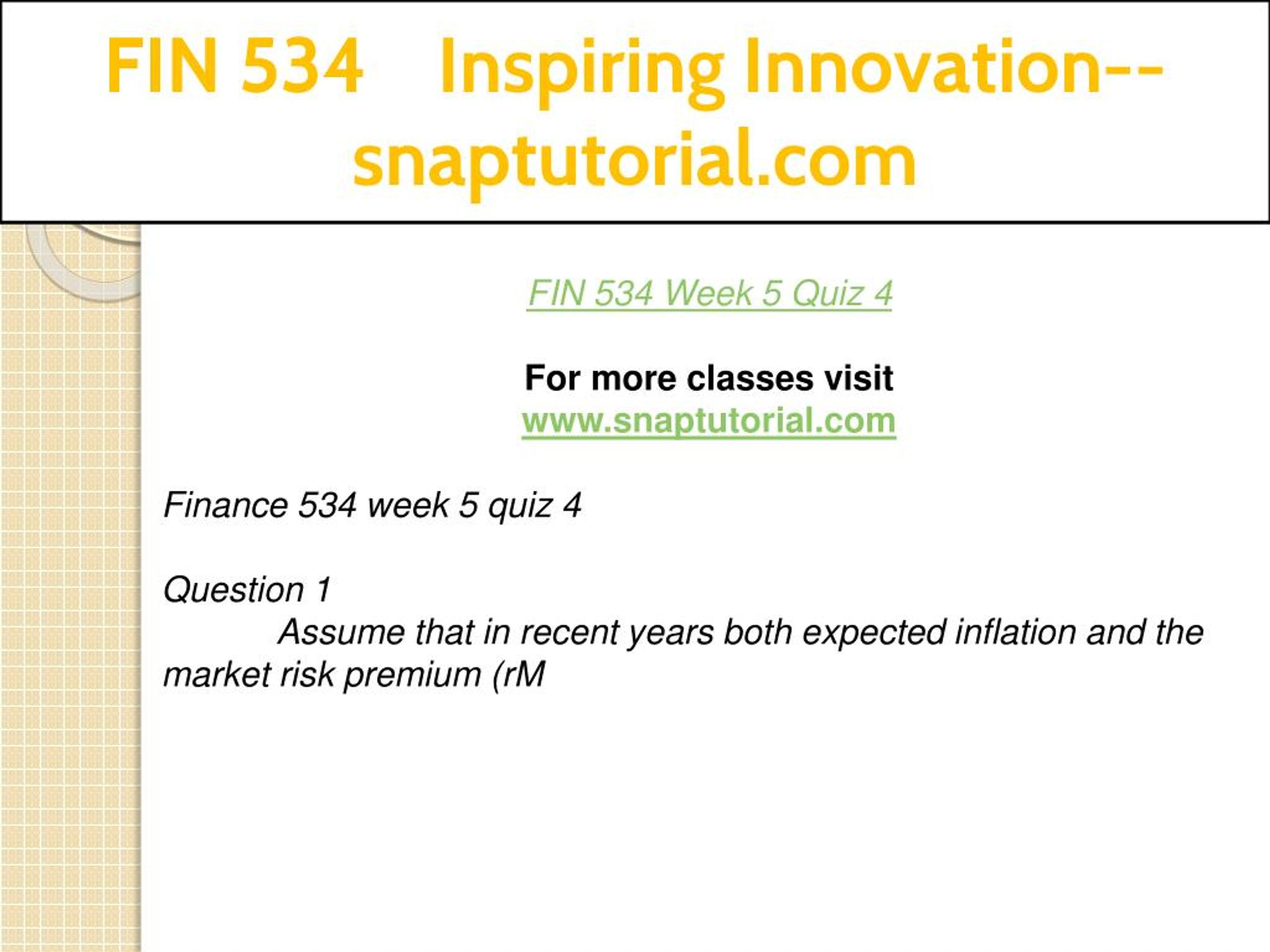 FIN 534 Inspiring Innovation--snaptutorial.com

FIN 534 Week 5 Quiz 4

For more classes visit
www.snaptutorial.com

Finance 534 week 5 quiz 4

Question 1
Assume that in recent years both expected inflation and the market risk premium (rM